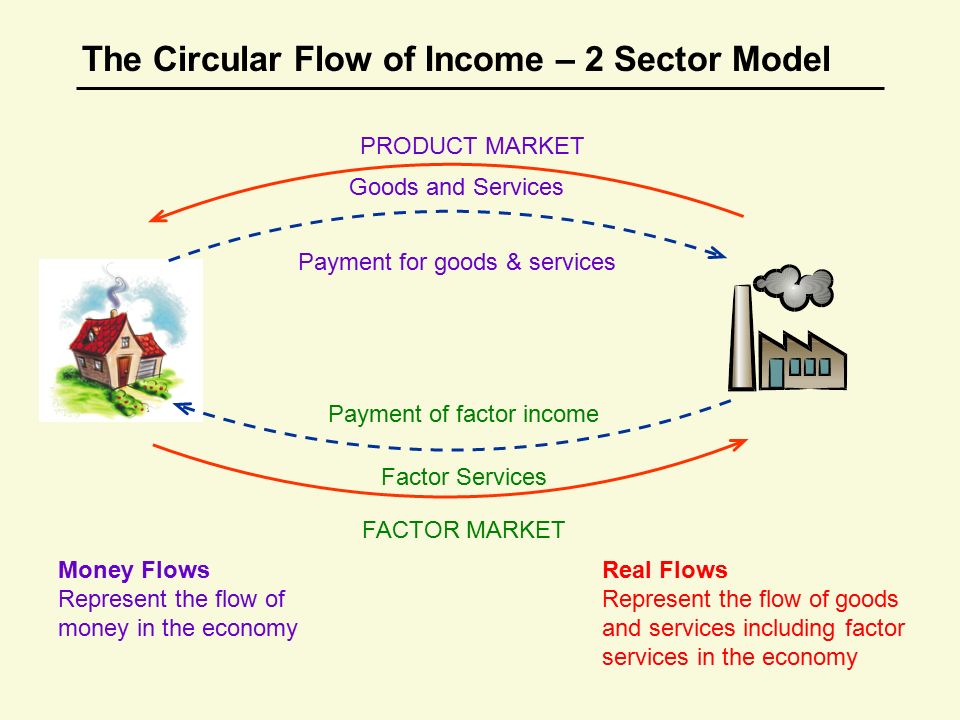 The Circular Flow of Income – 2 Sector Model

PRODUCT MARKET

Goods and Services

Payment for goods & services

Payment of factor income

Factor Services

FACTOR MARKET

Money Flows
Represent the flow of money in the economy

Real Flows
Represent the flow of goods and services including factor services in the economy